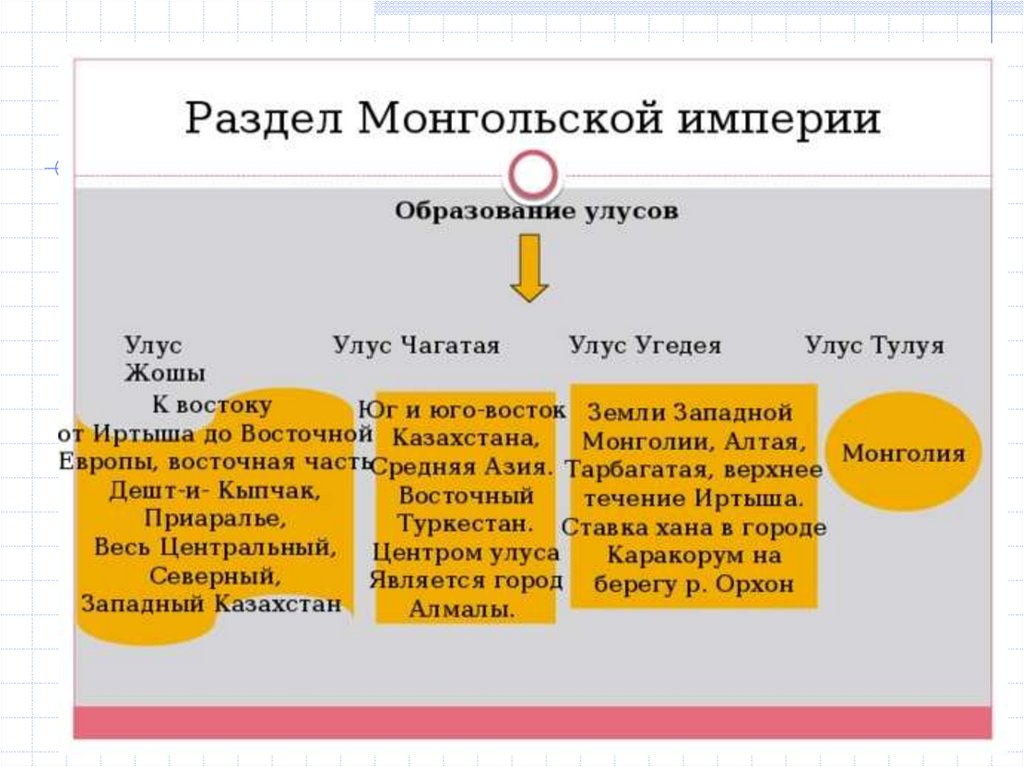 Раздел Монгольской империи

Образование улусов

Улус Жошы

К востоку от Иртыша до Восточной Европы, восточная часть Дешт-и- Кыпчак, Приаралье, Весь Центральный, Северный, Западный Казахстан

Улус Чагатая

Юг и юго-восток Казахстана, Средняя Азия. Восточный Туркестан. Центром улуса Является город Алмалы.

Улус Угедея

Земли Западной Монголии, Алтая, Тарбагатая, верхнее течение Иртыша. Ставка хана в городе Каракорум на берегу р. Орхон

Улус Тулуя

Монголия